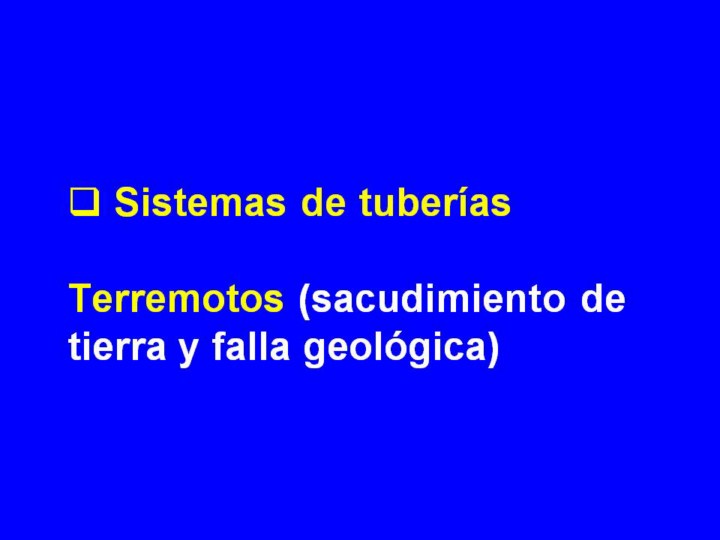 ❑ Sistemas de tuberías

Terremotos (sacudimiento de tierra y falla geológica)